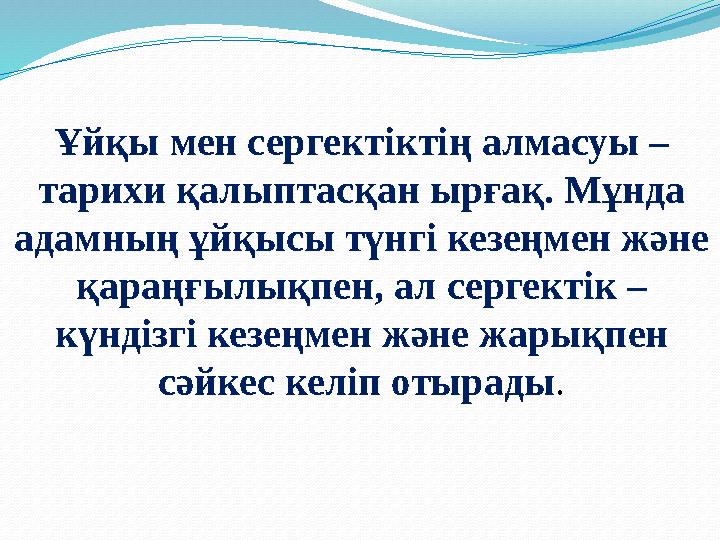 Ұйқы мен сергектіктің алмасуы – тарихи қалыптасқан ырғақ. Мұнда адамның ұйқысы түнгі кезеңмен және қараңғылықпен, ал сергектік – күндізгі кезеңмен және жарықпен сәйкес келіп отырады.